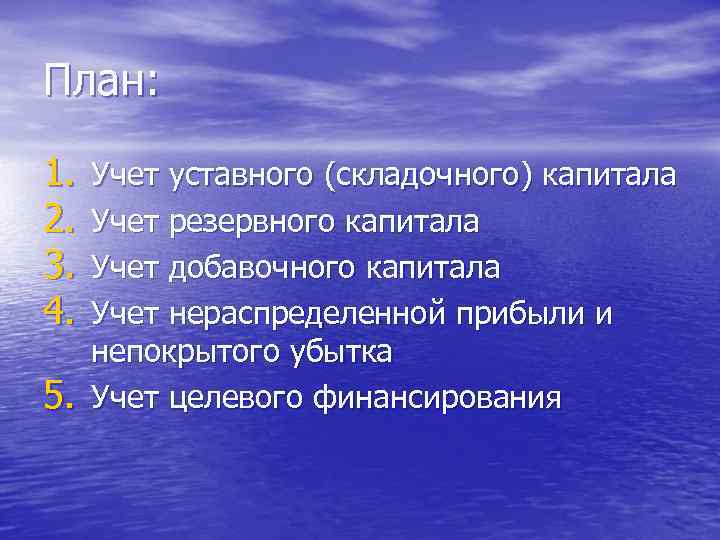 План:

1. Учет уставного (складочного) капитала
2. Учет резервного капитала
3. Учет добавочного капитала
4. Учет нераспределенной прибыли и непокрытого убытка
5. Учет целевого финансирования